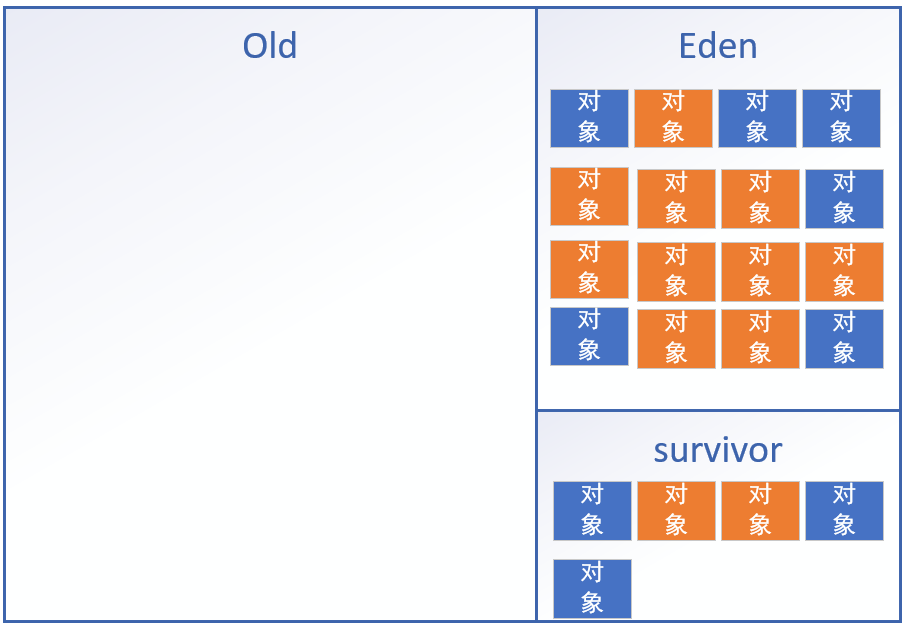 Old

Eden

对象 对象 对象 对象

对象 对象 对象 对象

对象 对象 对象 对象

对象 对象 对象 对象

survivor

对象 对象 对象 对象

对象